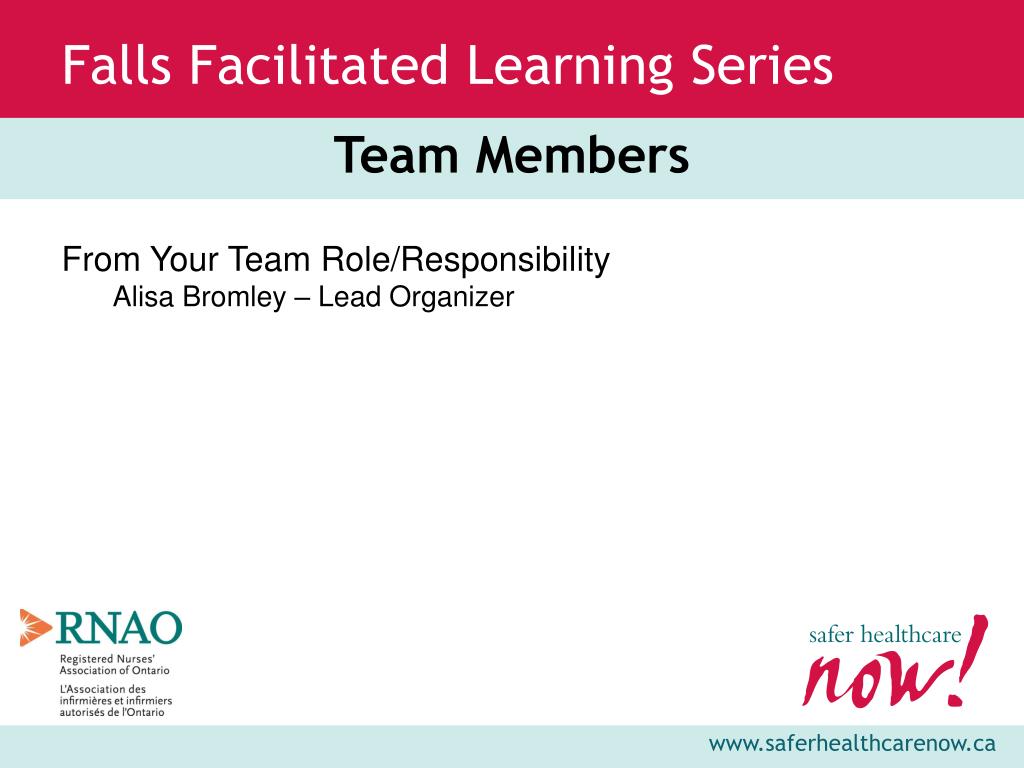 Falls Facilitated Learning Series

Team Members

From Your Team Role/Responsibility
Alisa Bromley – Lead Organizer

RNAO
Registered Nurses' Association of Ontario
L'Association des infirmières et infirmiers autorisés de l'Ontario

safer healthcare now!

www.saferhealthcarenow.ca